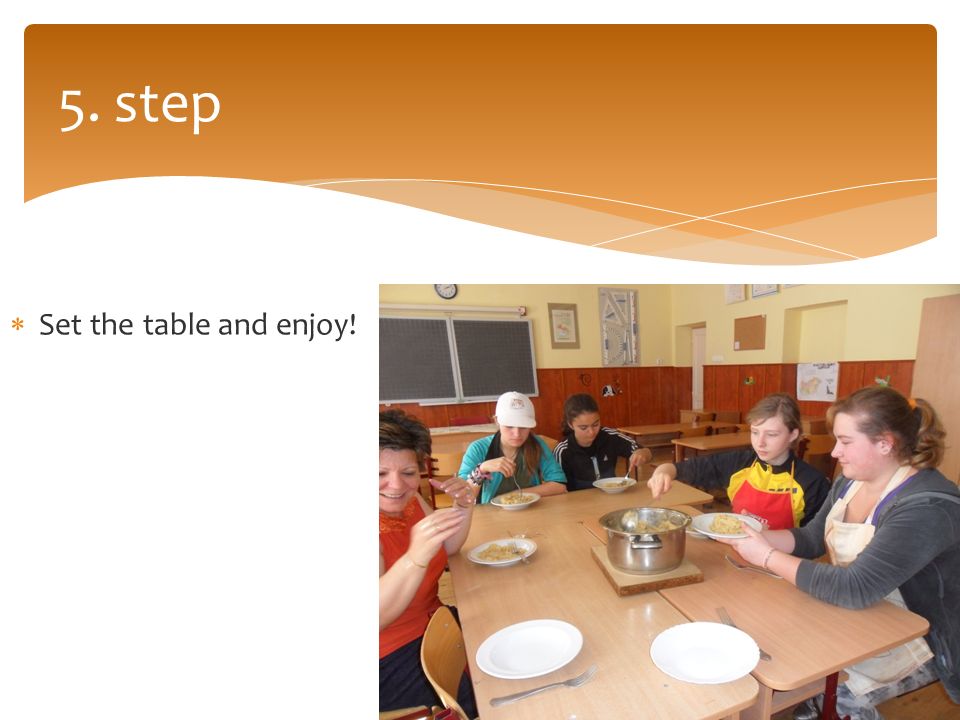 5. step

* Set the table and enjoy!